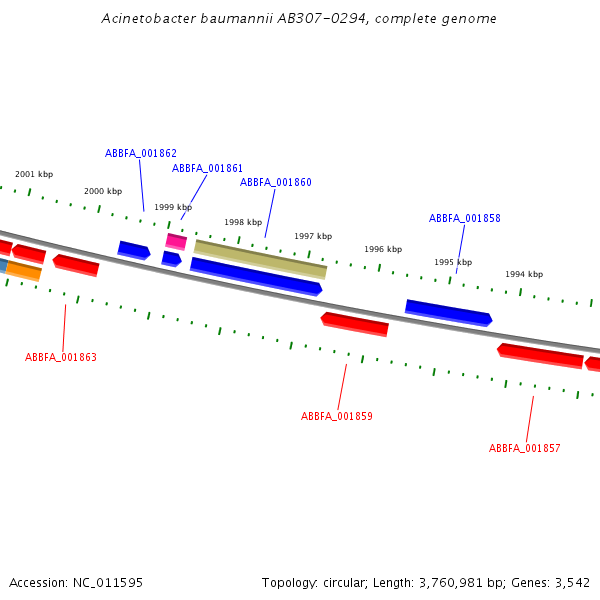 Acinetobacter baumannii AB307-0294, complete genome

ABBFA_001862
ABBFA_001861
ABBFA_001860
ABBFA_001858

2001 kbp
2000 kbp
1999 kbp
1998 kbp
1997 kbp
1996 kbp
1995 kbp
1994 kbp

ABBFA_001863
ABBFA_001859
ABBFA_001857

Accession: NC_011595

Topology: circular; Length: 3,760,981 bp; Genes: 3,542